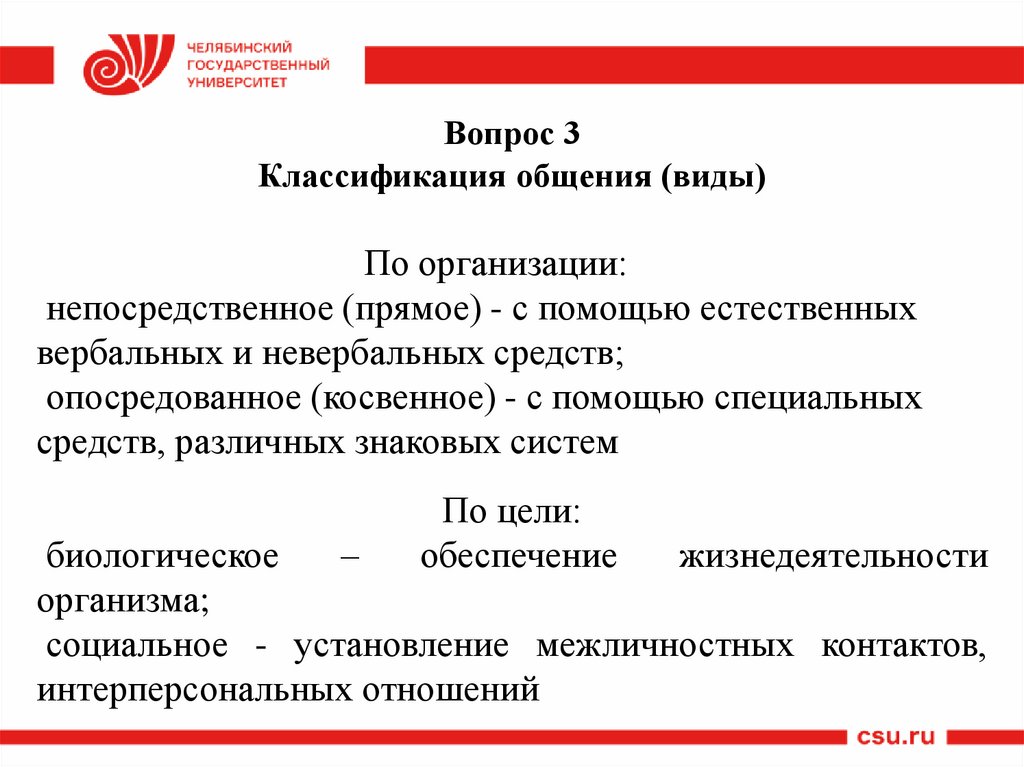 ЧЕЛЯБИНСКИЙ
ГОСУДАРСТВЕННЫЙ
УНИВЕРСИТЕТ

Вопрос 3
Классификация общения (виды)

По организации:
непосредственное (прямое) - с помощью естественных вербальных и невербальных средств;
опосредованное (косвенное) - с помощью специальных средств, различных знаковых систем

По цели:
биологическое – обеспечение жизнедеятельности организма;
социальное - установление межличностных контактов, интерперсональных отношений

csu.ru